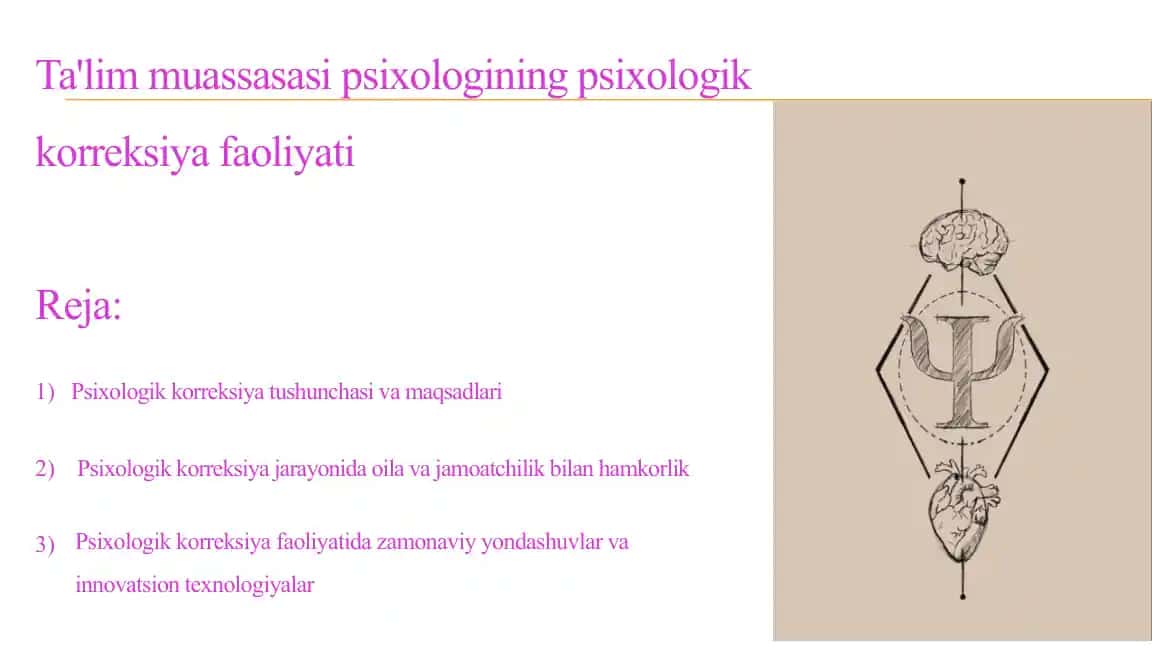 Ta'lim muassasasi psixologining psixologik korreksiya faoliyati

Reja:

1) Psixologik korreksiya tushunchasi va maqsadlari

2) Psixologik korreksiya jarayonida oila va jamoatchilik bilan hamkorlik

3) Psixologik korreksiya faoliyatida zamonaviy yondashuvlar va innovatsion texnologiyalar